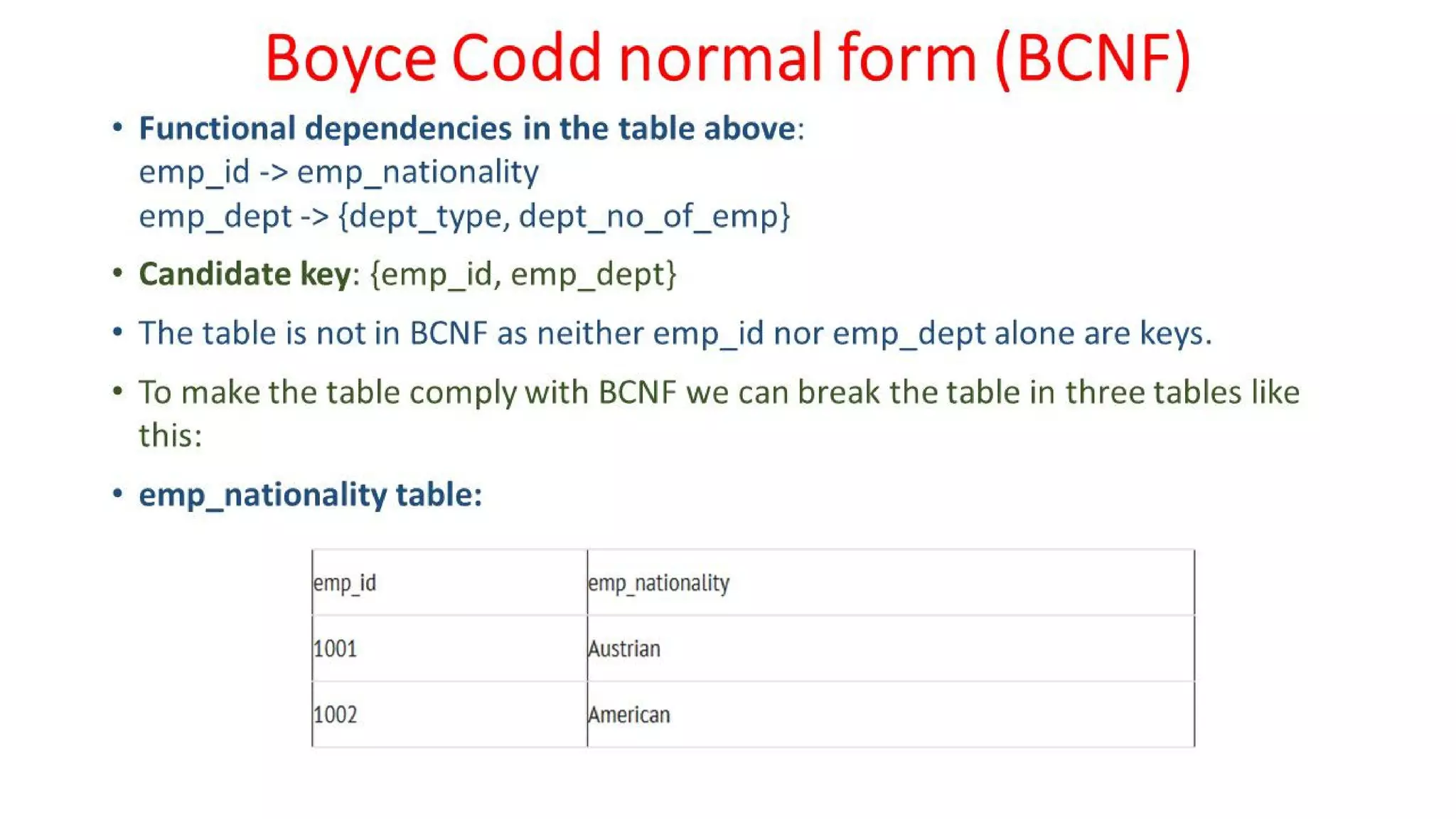 Boyce Codd normal form (BCNF)

• Functional dependencies in the table above:
emp_id -> emp_nationality
emp_dept -> {dept_type, dept_no_of_emp}

• Candidate key: {emp_id, emp_dept}

• The table is not in BCNF as neither emp_id nor emp_dept alone are keys.

• To make the table comply with BCNF we can break the table in three tables like this:

• emp_nationality table:

| emp_id | emp_nationality |
|---|---|
| 1001 | Austrian |
| 1002 | American |